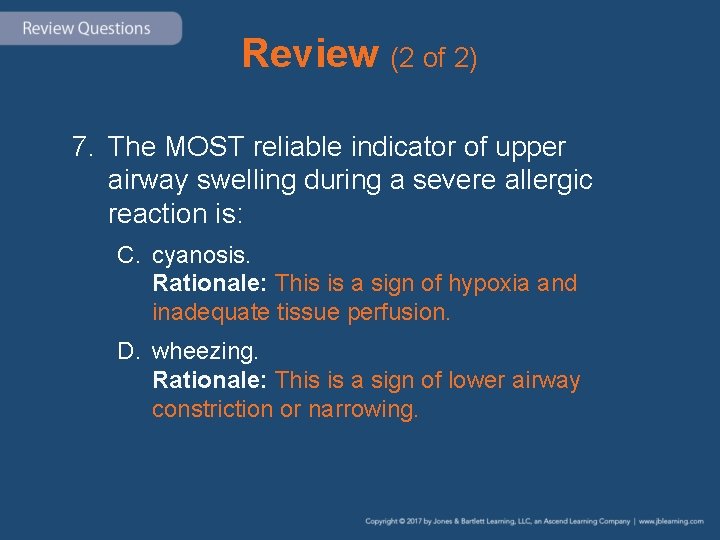 Review Questions

Review (2 of 2)

7. The MOST reliable indicator of upper airway swelling during a severe allergic reaction is:

C. cyanosis.
Rationale: This is a sign of hypoxia and inadequate tissue perfusion.

D. wheezing.
Rationale: This is a sign of lower airway constriction or narrowing.

Copyright © 2017 by Jones & Bartlett Learning, LLC, an Ascend Learning Company | www.jblearning.com